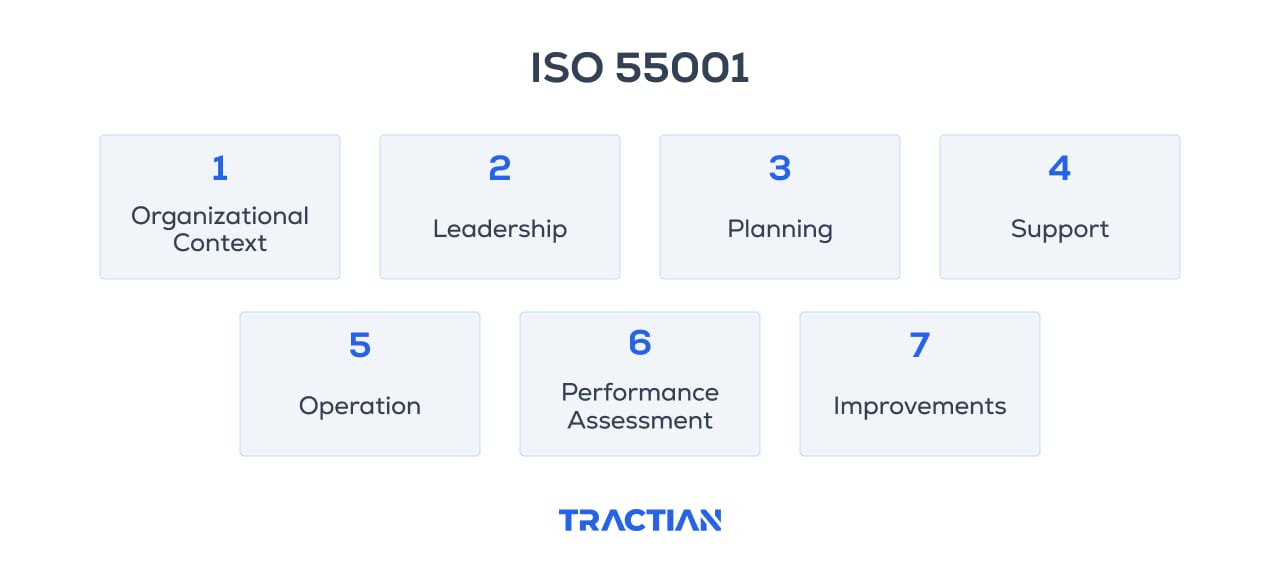 ISO 55001

1
Organizational Context

2
Leadership

3
Planning

4
Support

5
Operation

6
Performance Assessment

7
Improvements

TRACTIAN